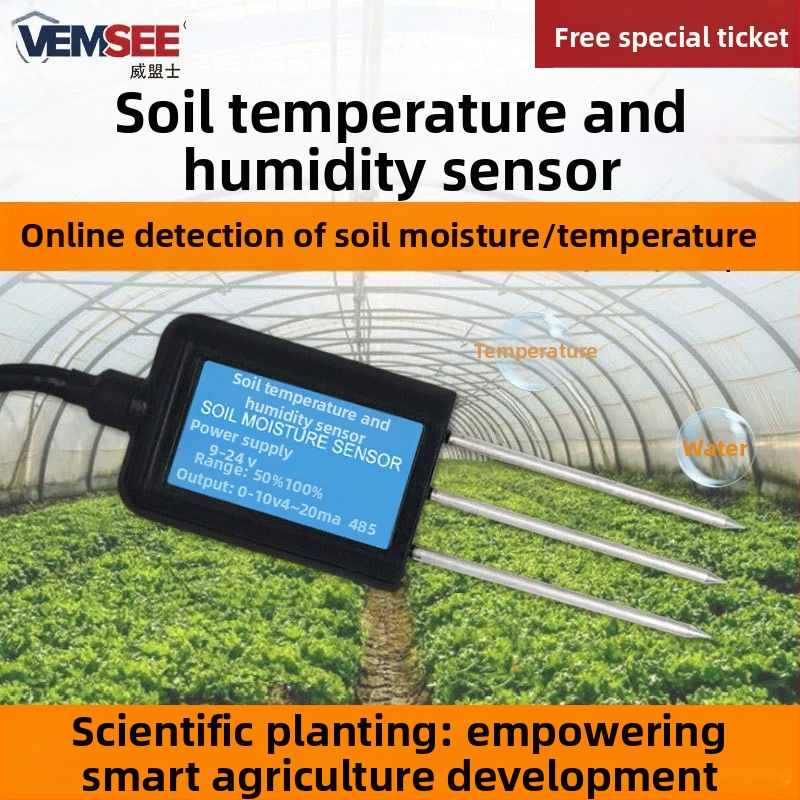 VEMSEE
威盟士

Free special ticket

Soil temperature and humidity sensor

Online detection of soil moisture/temperature

Temperature

Water

Soil temperature and humidity sensor
SOIL MOISTURE SENSOR
Power supply
9-24 v
Range: 50%100%
Output: 0-10v4~20ma 485

Scientific planting: empowering smart agriculture development